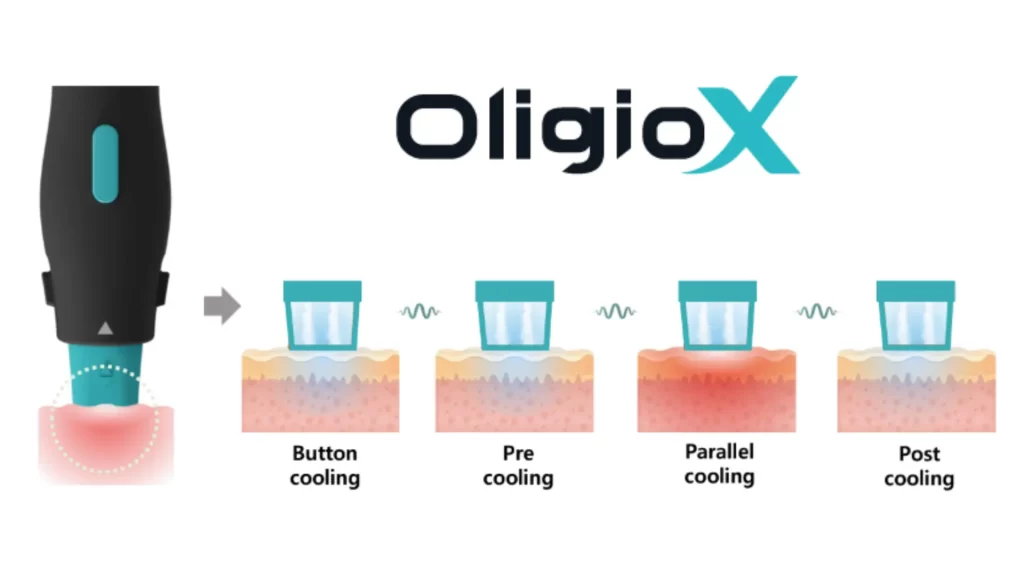 OligioX

Button cooling

Pre cooling

Parallel cooling

Post cooling